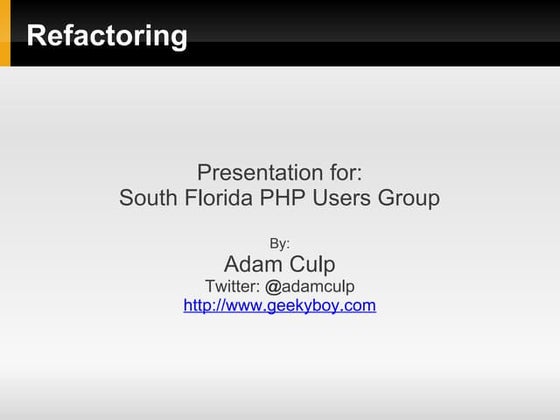 Refactoring

Presentation for:
South Florida PHP Users Group

By:
Adam Culp
Twitter: @adamculp
http://www.geekyboy.com